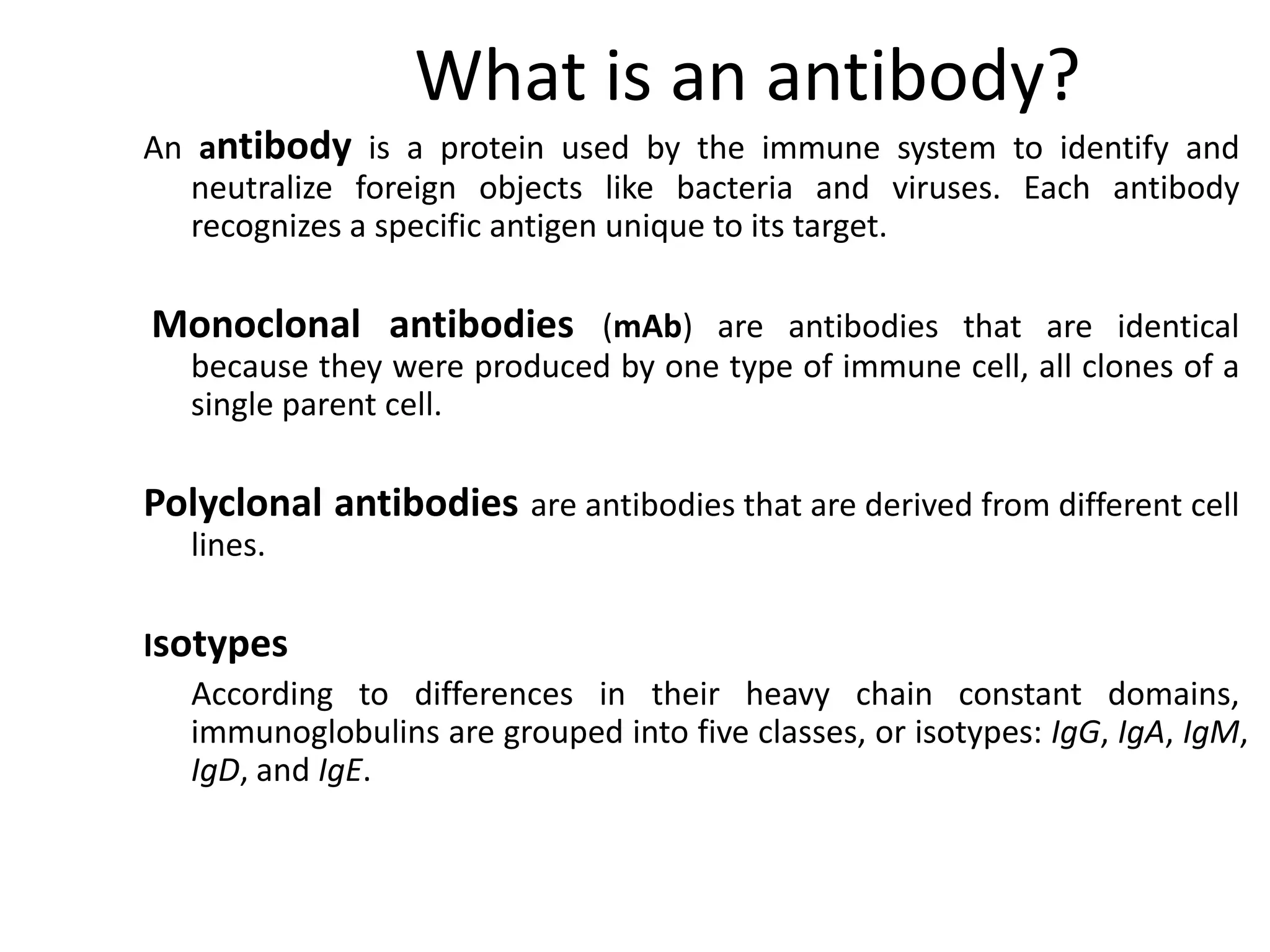 What is an antibody?

An antibody is a protein used by the immune system to identify and neutralize foreign objects like bacteria and viruses. Each antibody recognizes a specific antigen unique to its target.

Monoclonal antibodies (mAb) are antibodies that are identical because they were produced by one type of immune cell, all clones of a single parent cell.

Polyclonal antibodies are antibodies that are derived from different cell lines.

Isotypes

According to differences in their heavy chain constant domains, immunoglobulins are grouped into five classes, or isotypes: IgG, IgA, IgM, IgD, and IgE.